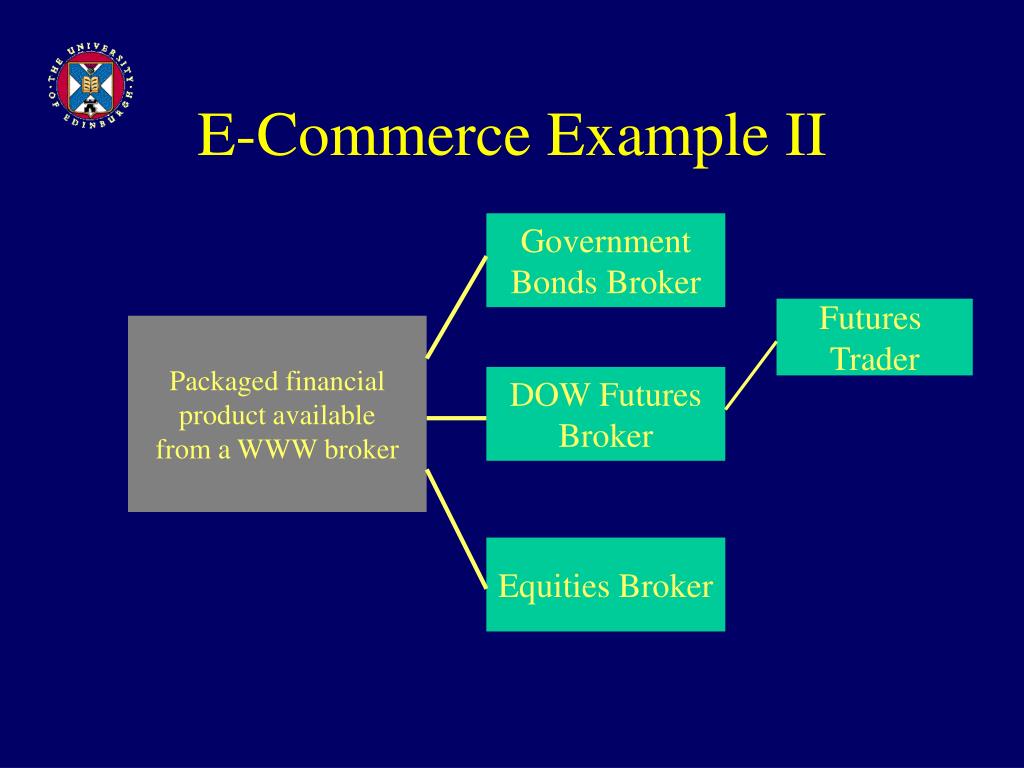 THE UNIVERSITY OF EDINBURGH

E-Commerce Example II

Packaged financial product available from a WWW broker

Government Bonds Broker

DOW Futures Broker

Equities Broker

Futures Trader